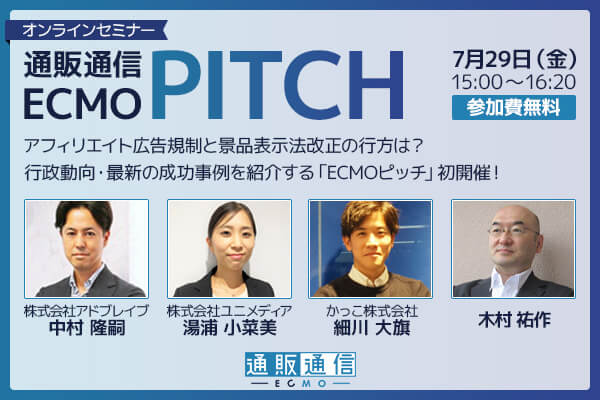 オンラインセミナー

通販通信
ECMO
PITCH

7月29日（金）
15:00～16:20
参加費無料

アフィリエイト広告規制と景品表示法改正の行方は？
行政動向・最新の成功事例を紹介する「ECMOピッチ」初開催！

株式会社アドブレイブ
中村 隆嗣

株式会社ユニメディア
湯浦 小菜美

かっこ株式会社
細川 大旗

木村 祐作

通販通信
ECMO